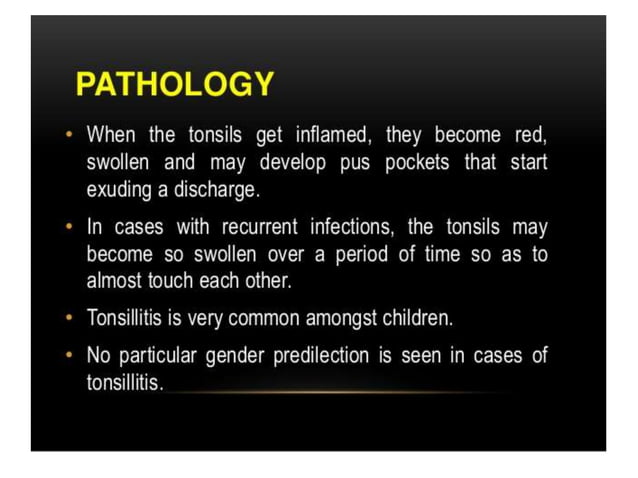 PATHOLOGY

• When the tonsils get inflamed, they become red, swollen and may develop pus pockets that start exuding a discharge.

• In cases with recurrent infections, the tonsils may become so swollen over a period of time so as to almost touch each other.

• Tonsillitis is very common amongst children.

• No particular gender predilection is seen in cases of tonsillitis.